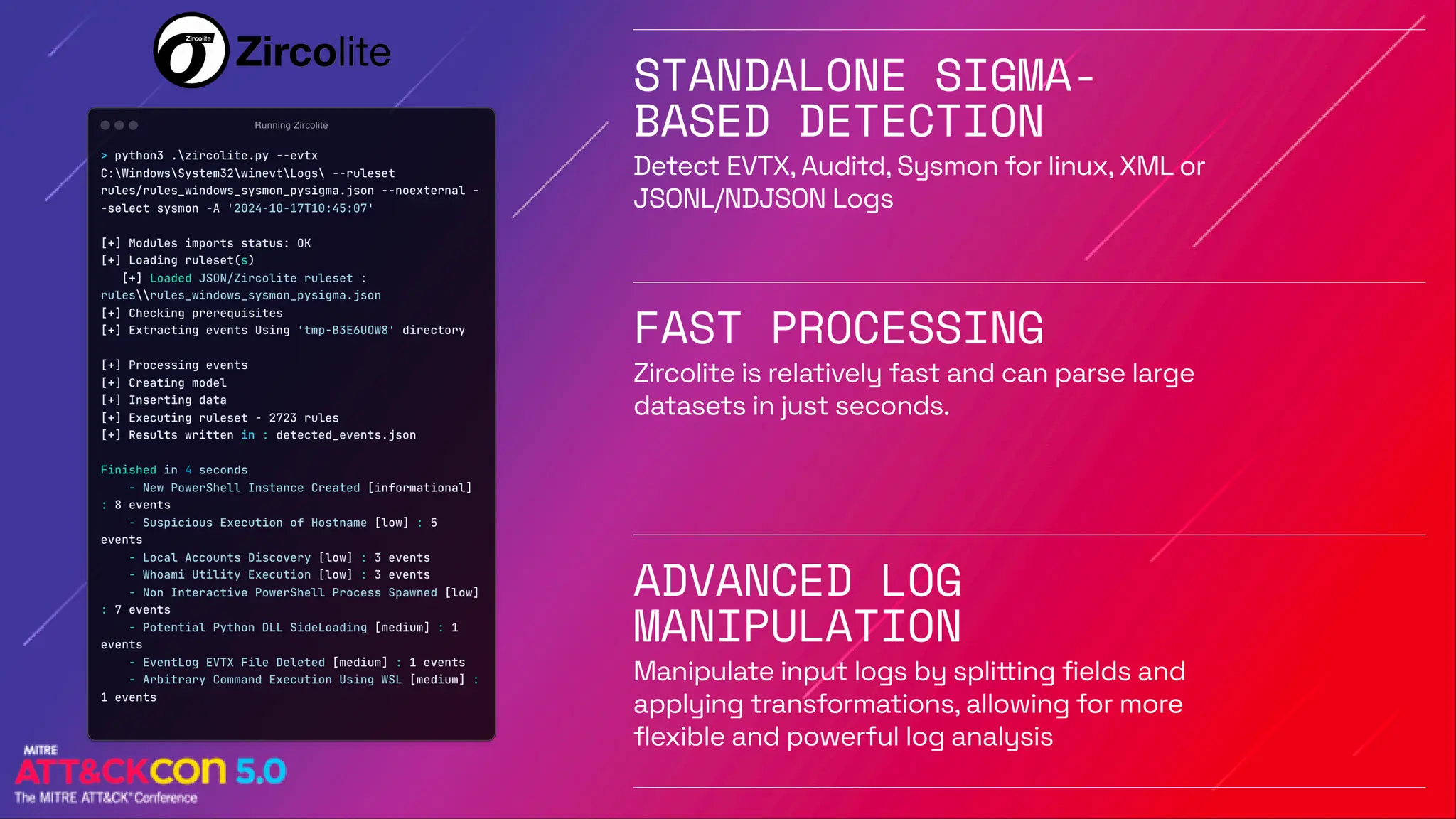 Zircolite Zircolite

Running Zircolite

> python3 .\zircolite.py --evtx C:\Windows\System32\winevt\Logs\ --ruleset rules/rules_windows_sysmon_pysigma.json --noexternal --select sysmon -A '2024-10-17T10:45:07'

[+] Modules imports status: OK
[+] Loading ruleset(s)
[+] Loaded JSON/Zircolite ruleset : rules\\rules_windows_sysmon_pysigma.json
[+] Checking prerequisites
[+] Extracting events Using 'tmp-B3E6UOW8' directory

[+] Processing events
[+] Creating model
[+] Inserting data
[+] Executing ruleset - 2723 rules
[+] Results written in : detected_events.json

Finished in 4 seconds
- New PowerShell Instance Created [informational] : 8 events
- Suspicious Execution of Hostname [low] : 5 events
- Local Accounts Discovery [low] : 3 events
- Whoami Utility Execution [low] : 3 events
- Non Interactive PowerShell Process Spawned [low] : 7 events
- Potential Python DLL SideLoading [medium] : 1 events
- EventLog EVTX File Deleted [medium] : 1 events
- Arbitrary Command Execution Using WSL [medium] : 1 events

MITRE ATT&CKCON 5.0
The MITRE ATT&CK® Conference

STANDALONE SIGMA-BASED DETECTION
Detect EVTX, Auditd, Sysmon for linux, XML or JSONL/NDJSON Logs

FAST PROCESSING
Zircolite is relatively fast and can parse large datasets in just seconds.

ADVANCED LOG MANIPULATION
Manipulate input logs by splitting fields and applying transformations, allowing for more flexible and powerful log analysis